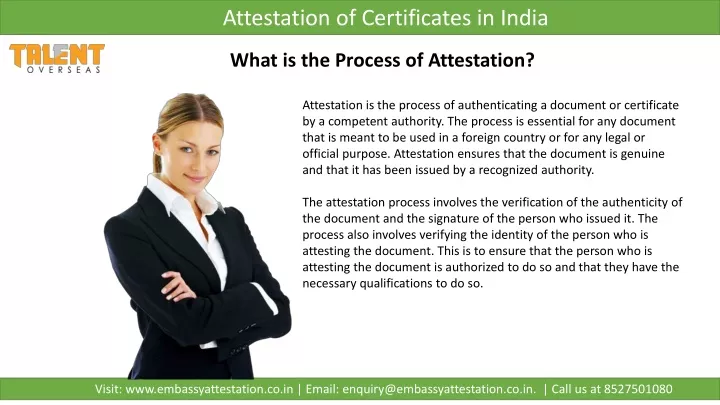 Attestation of Certificates in India

TALENT
OVERSEAS

What is the Process of Attestation?

Attestation is the process of authenticating a document or certificate by a competent authority. The process is essential for any document that is meant to be used in a foreign country or for any legal or official purpose. Attestation ensures that the document is genuine and that it has been issued by a recognized authority.

The attestation process involves the verification of the authenticity of the document and the signature of the person who issued it. The process also involves verifying the identity of the person who is attesting the document. This is to ensure that the person who is attesting the document is authorized to do so and that they have the necessary qualifications to do so.

Visit: www.embassyattestation.co.in | Email: enquiry@embassyattestation.co.in. | Call us at 8527501080